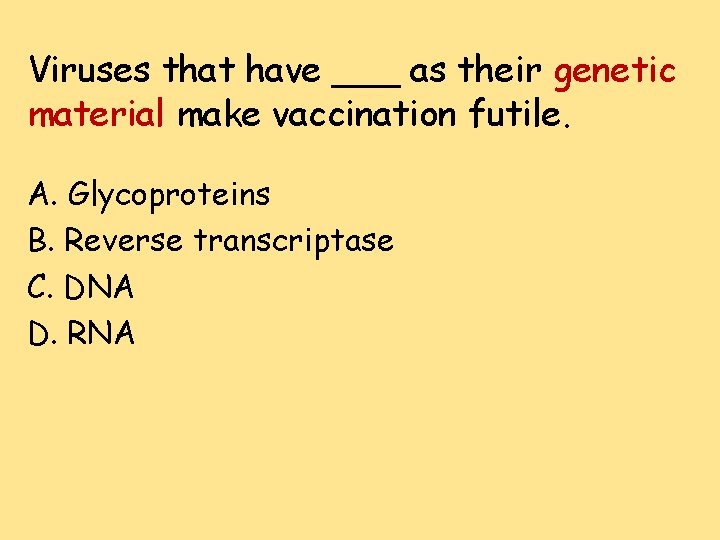 Viruses that have ___ as their genetic material make vaccination futile.

A. Glycoproteins
B. Reverse transcriptase
C. DNA
D. RNA